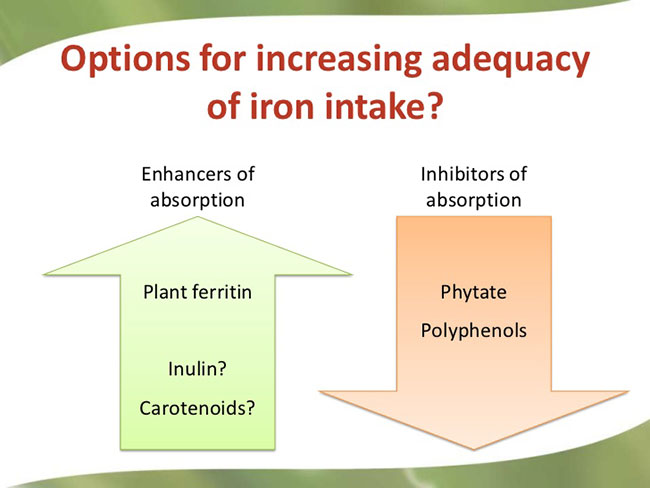 Options for increasing adequacy of iron intake?

Enhancers of absorption

Plant ferritin

Inulin?

Carotenoids?

Inhibitors of absorption

Phytate

Polyphenols